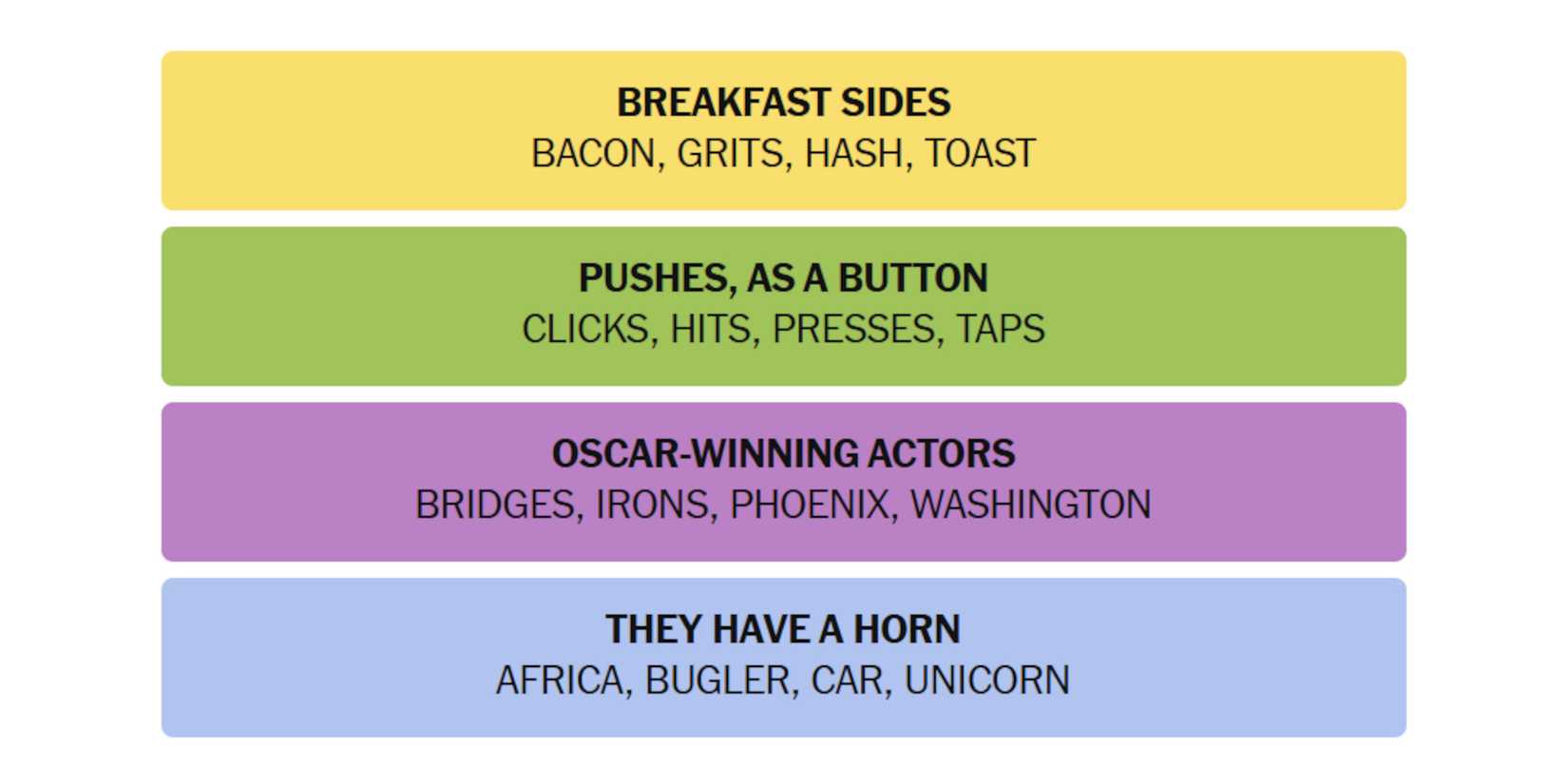 BREAKFAST SIDES
BACON, GRITS, HASH, TOAST

PUSHES, AS A BUTTON
CLICKS, HITS, PRESSES, TAPS

OSCAR-WINNING ACTORS
BRIDGES, IRONS, PHOENIX, WASHINGTON

THEY HAVE A HORN
AFRICA, BUGLER, CAR, UNICORN